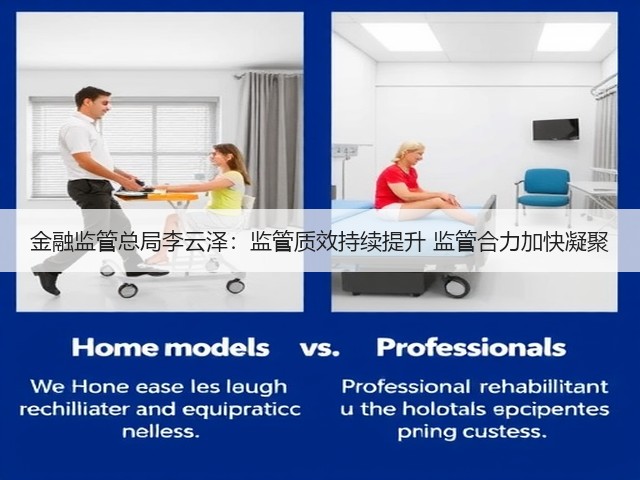 金融监管总局李云泽：监管质效持续提升 监管合力加快凝聚

Home models vs. Professionals

We Hone ease les laugh rechilliater and equipraticc nelless.

Professional rehabillitant u the holotals epcipentes pning custess.